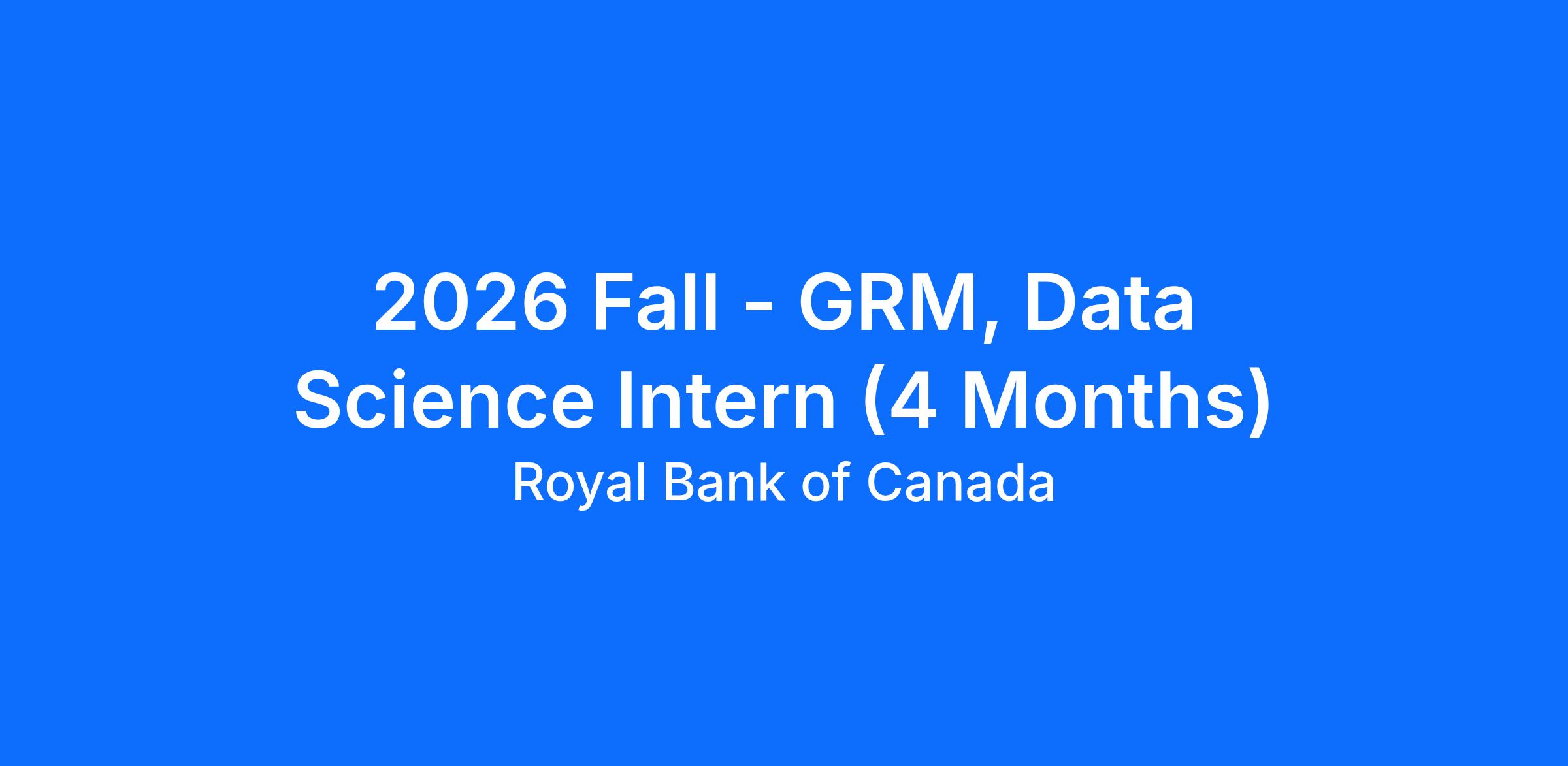 2026 Fall - GRM, Data Science Intern (4 Months)

Royal Bank of Canada